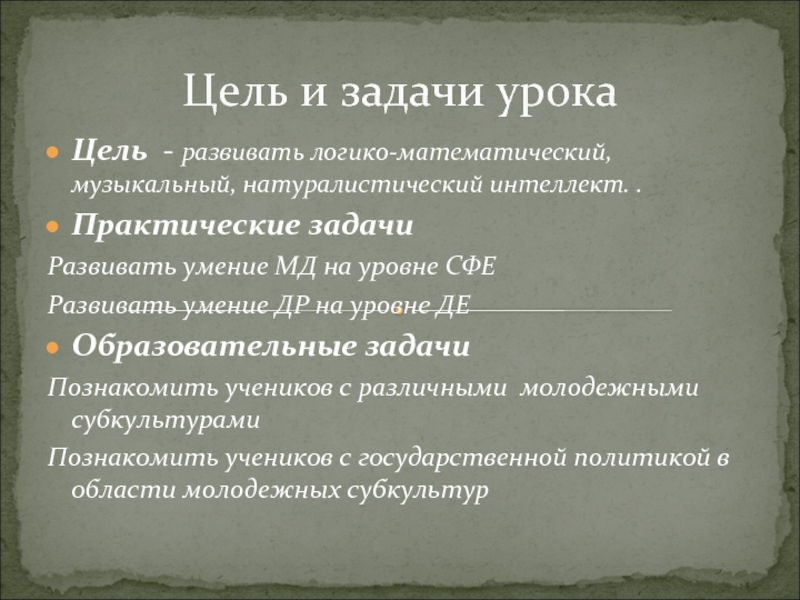 Цель и задачи урока

Цель - развивать логико-математический, музыкальный, натуралистический интеллект. .

Практические задачи

Развивать умение МД на уровне СФЕ

Развивать умение ДР на уровне ДЕ

Образовательные задачи

Познакомить учеников с различными молодежными субкультурами

Познакомить учеников с государственной политикой в области молодежных субкультур